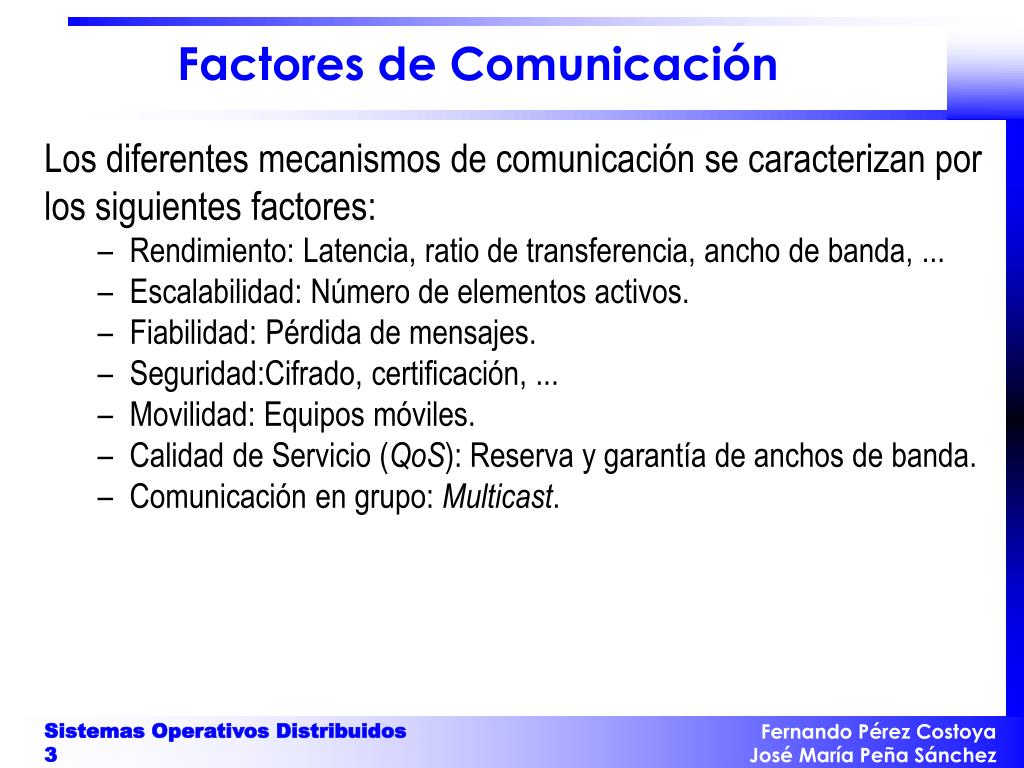 Factores de Comunicación

Los diferentes mecanismos de comunicación se caracterizan por los siguientes factores:

– Rendimiento: Latencia, ratio de transferencia, ancho de banda, ...
– Escalabilidad: Número de elementos activos.
– Fiabilidad: Pérdida de mensajes.
– Seguridad:Cifrado, certificación, ...
– Movilidad: Equipos móviles.
– Calidad de Servicio (QoS): Reserva y garantía de anchos de banda.
– Comunicación en grupo: Multicast.

Sistemas Operativos Distribuidos
3

Fernando Pérez Costoya
José María Peña Sánchez